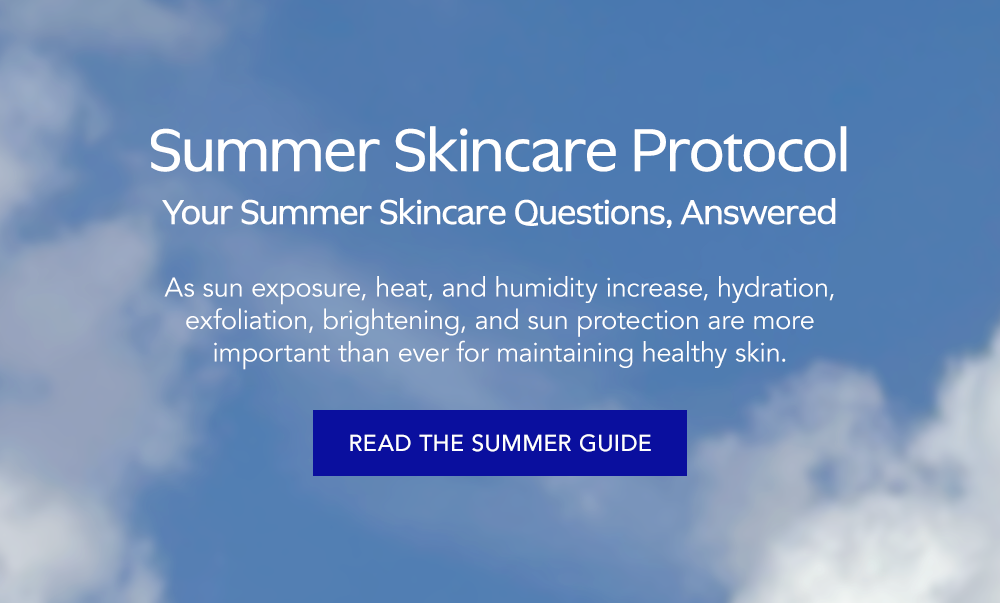 Summer Skincare Protocol

Your Summer Skincare Questions, Answered

As sun exposure, heat, and humidity increase, hydration, exfoliation, brightening, and sun protection are more important than ever for maintaining healthy skin.

READ THE SUMMER GUIDE